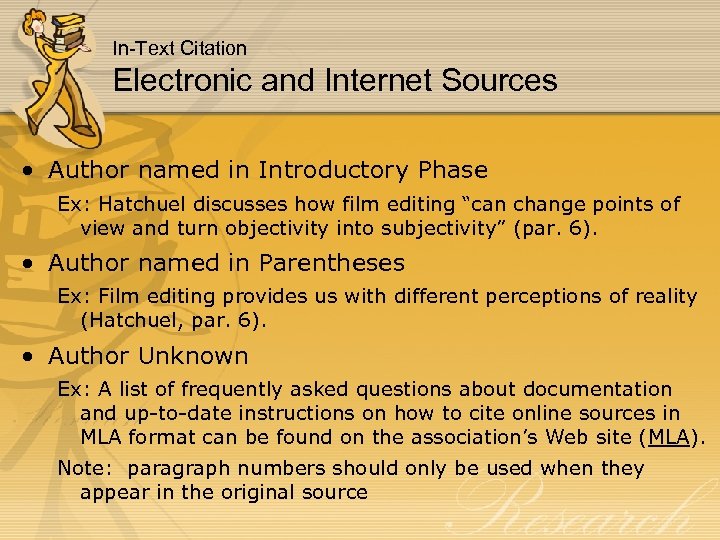 In-Text Citation
Electronic and Internet Sources

• Author named in Introductory Phase

Ex: Hatchuel discusses how film editing “can change points of view and turn objectivity into subjectivity” (par. 6).

• Author named in Parentheses

Ex: Film editing provides us with different perceptions of reality (Hatchuel, par. 6).

• Author Unknown

Ex: A list of frequently asked questions about documentation and up-to-date instructions on how to cite online sources in MLA format can be found on the association’s Web site (MLA).

Note: paragraph numbers should only be used when they appear in the original source

Research